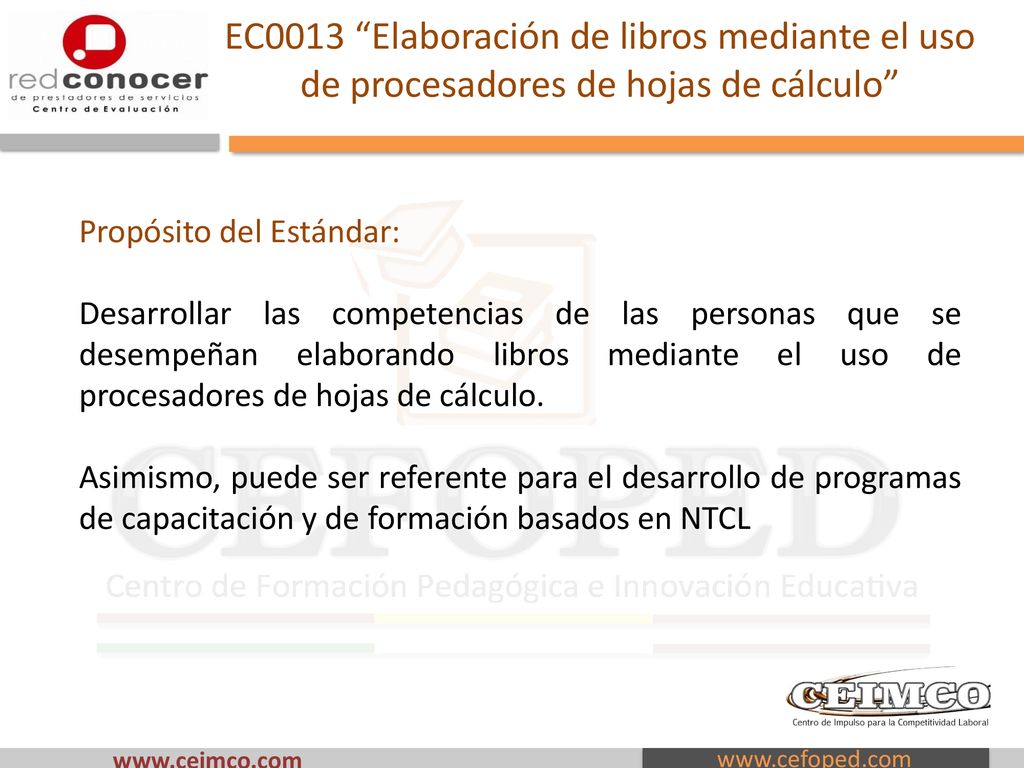 red conocer
de prestadores de servicios
Centro de Evaluación

EC0013 “Elaboración de libros mediante el uso de procesadores de hojas de cálculo”

Propósito del Estándar:

Desarrollar las competencias de las personas que se desempeñan elaborando libros mediante el uso de procesadores de hojas de cálculo.

Asimismo, puede ser referente para el desarrollo de programas de capacitación y de formación basados en NTCL

CEFOPED
Centro de Formación Pedagógica e Innovación Educativa

CEIMCO
Centro de Impulso para la Competitividad Laboral

www.ceimco.com

www.cefoped.com